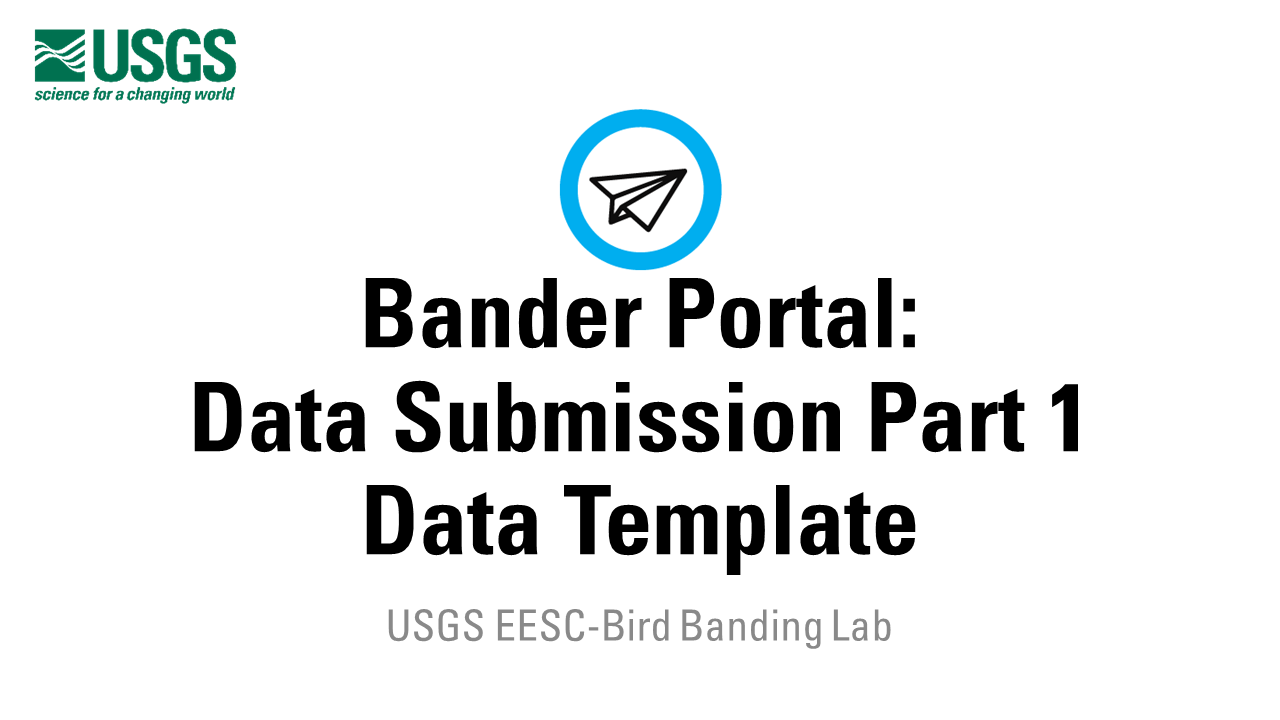 USGS
science for a changing world

Bander Portal:
Data Submission Part 1
Data Template

USGS EESC-Bird Banding Lab